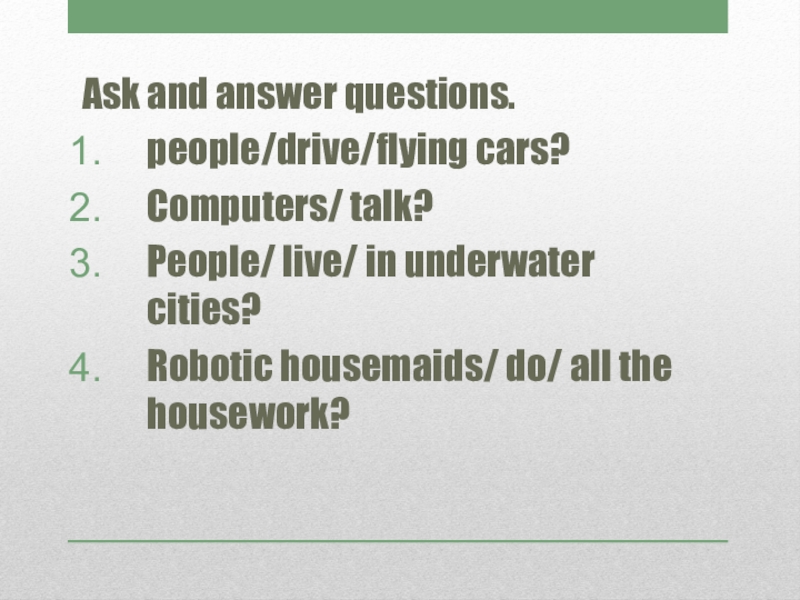 Ask and answer questions.

1. people/drive/flying cars?
2. Computers/ talk?
3. People/ live/ in underwater cities?
4. Robotic housemaids/ do/ all the housework?